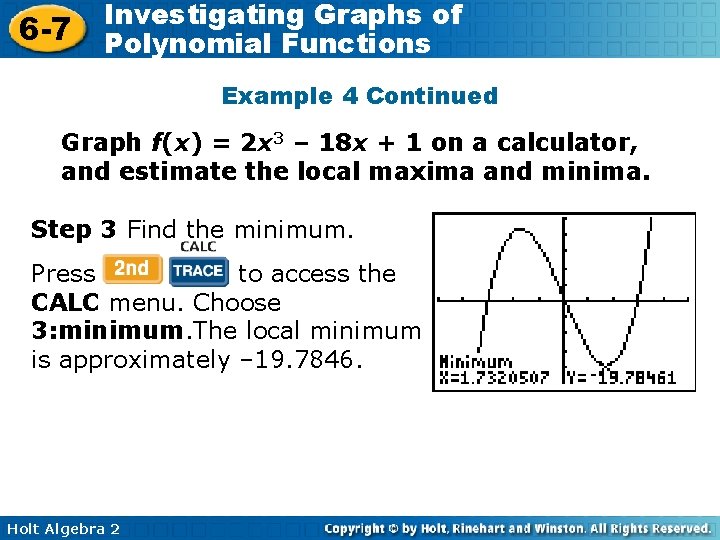 6-7 Investigating Graphs of Polynomial Functions

Example 4 Continued

Graph $f(x) = 2x^3 - 18x + 1$ on a calculator, and estimate the local maxima and minima.

Step 3 Find the minimum.

Press 2nd CALC TRACE to access the CALC menu. Choose 3:minimum.The local minimum is approximately –19.7846.

Minimum
X=1.7320507 Y=-19.78461

Holt Algebra 2

Copyright © by Holt, Rinehart and Winston. All Rights Reserved.